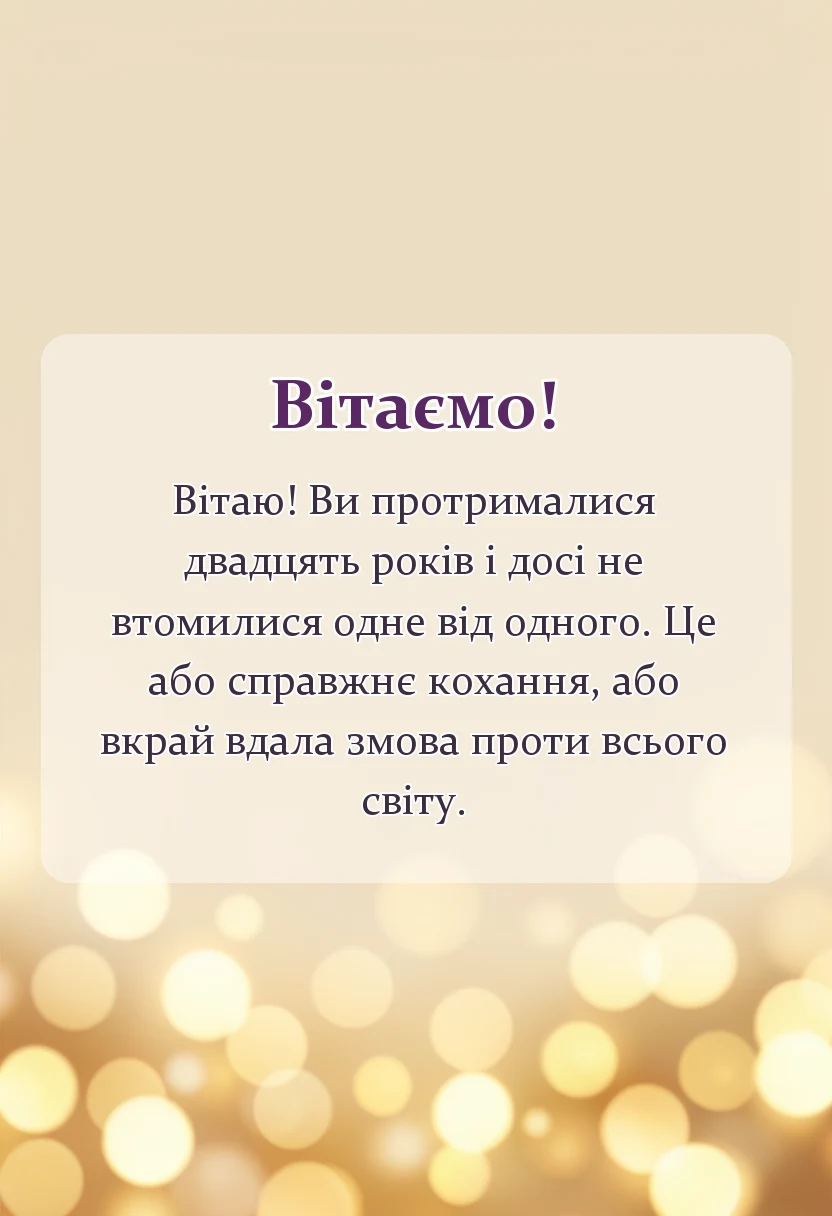 Вітаємо!

Вітаю! Ви протрималися двадцять років і досі не втомилися одне від одного. Це або справжнє кохання, або вкрай вдала змова проти всього світу.